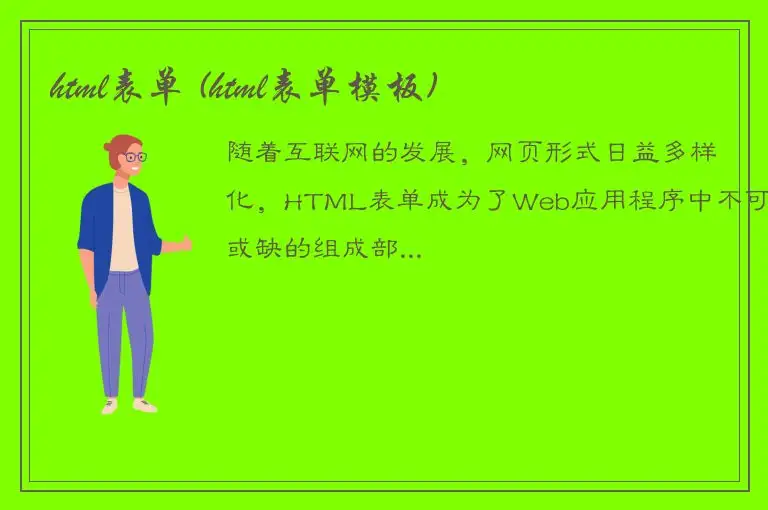 html表单（html表单模板）

随着互联网的发展，网页形式日益多样化，HTML表单成为了Web应用程序中不可或缺的组成部...